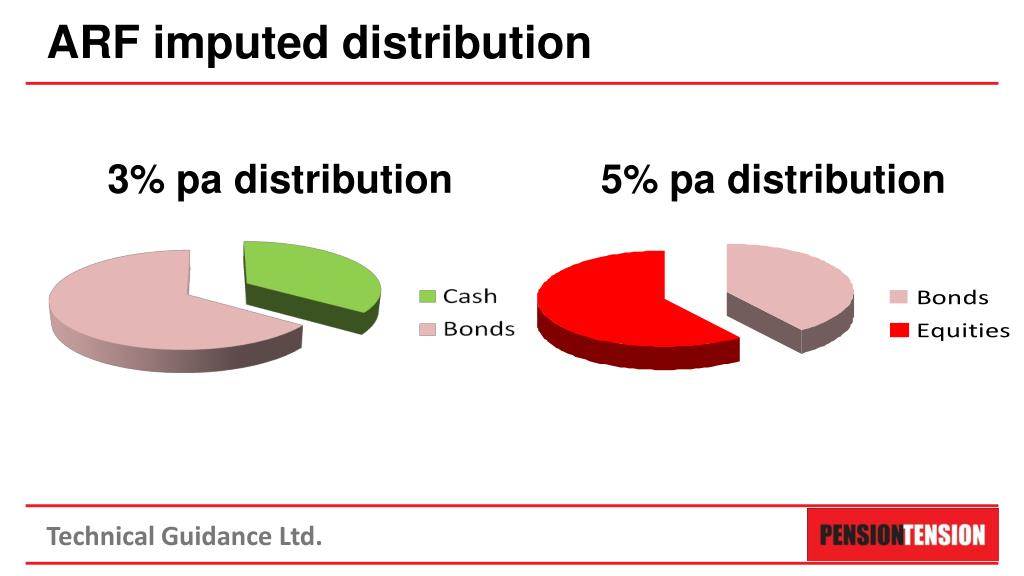 ARF imputed distribution

3% pa distribution

Cash
Bonds

5% pa distribution

Bonds
Equities

Technical Guidance Ltd.

PENSIONTENSION